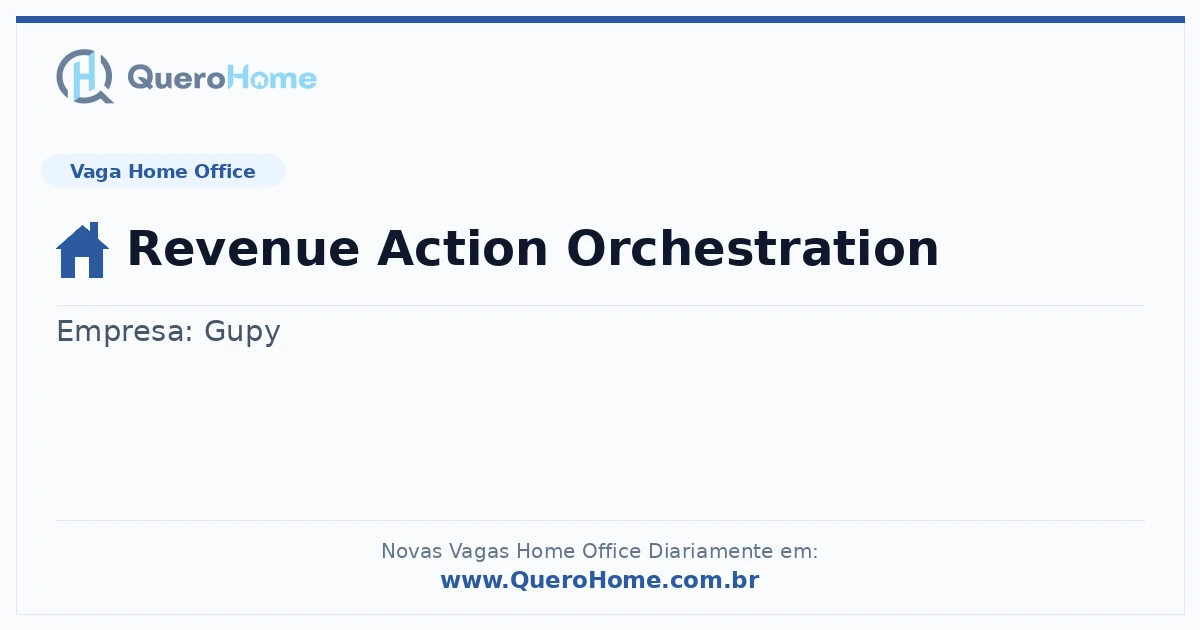 QueroHome

Vaga Home Office

Revenue Action Orchestration

Empresa: Gupy

Novas Vagas Home Office Diariamente em:
www.QueroHome.com.br